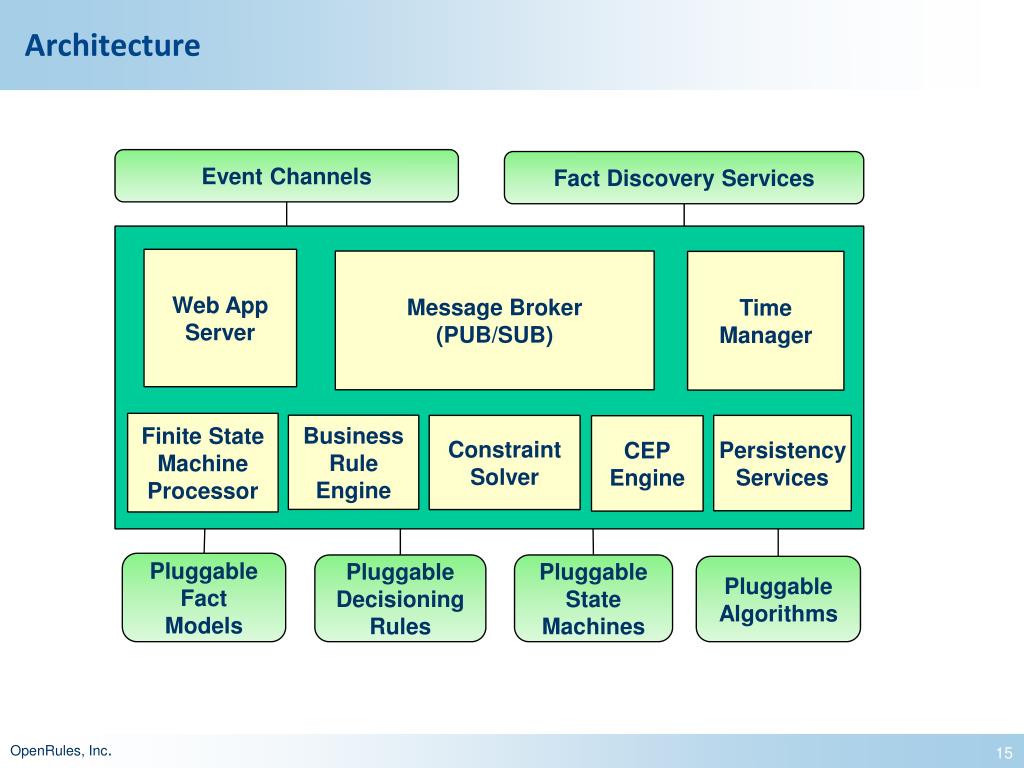 Architecture

Event Channels

Fact Discovery Services

Web App Server

Message Broker (PUB/SUB)

Time Manager

Finite State Machine Processor

Business Rule Engine

Constraint Solver

CEP Engine

Persistency Services

Pluggable Fact Models

Pluggable Decisioning Rules

Pluggable State Machines

Pluggable Algorithms

OpenRules, Inc.

15